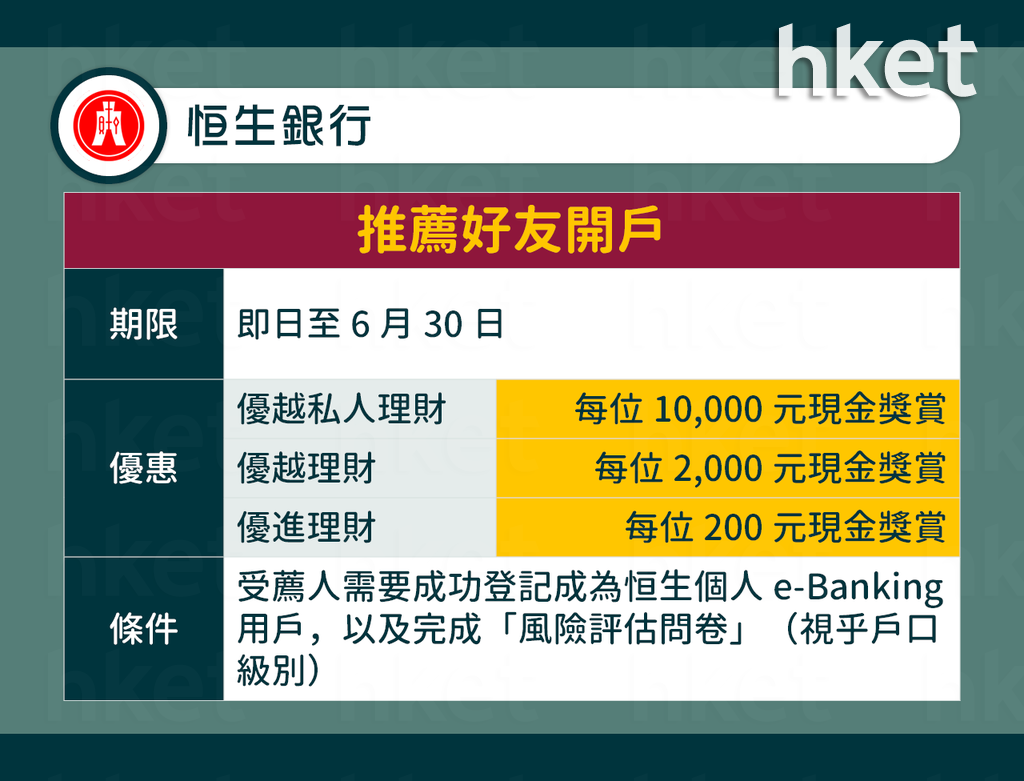 hket

恒生銀行

推薦好友開戶

| 期限 | 即日至 6 月 30 日 | |
|---|---|---|
| 優惠 | 優越私人理財 | 每位 10,000 元現金獎賞 |
| | 優越理財 | 每位 2,000 元現金獎賞 |
| | 優進理財 | 每位 200 元現金獎賞 |
| 條件 | 受薦人需要成功登記成為恒生個人 e-Banking 用戶，以及完成「風險評估問卷」（視乎戶口級別） | |